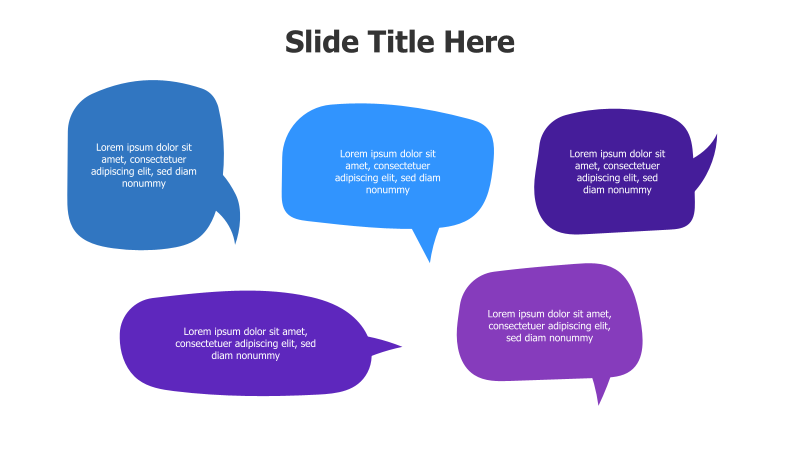 Slide Title Here

Lorem ipsum dolor sit amet, consectetuer adipiscing elit, sed diam nonummy

Lorem ipsum dolor sit amet, consectetuer adipiscing elit, sed diam nonummy

Lorem ipsum dolor sit amet, consectetuer adipiscing elit, sed diam nonummy

Lorem ipsum dolor sit amet, consectetuer adipiscing elit, sed diam nonummy

Lorem ipsum dolor sit amet, consectetuer adipiscing elit, sed diam nonummy